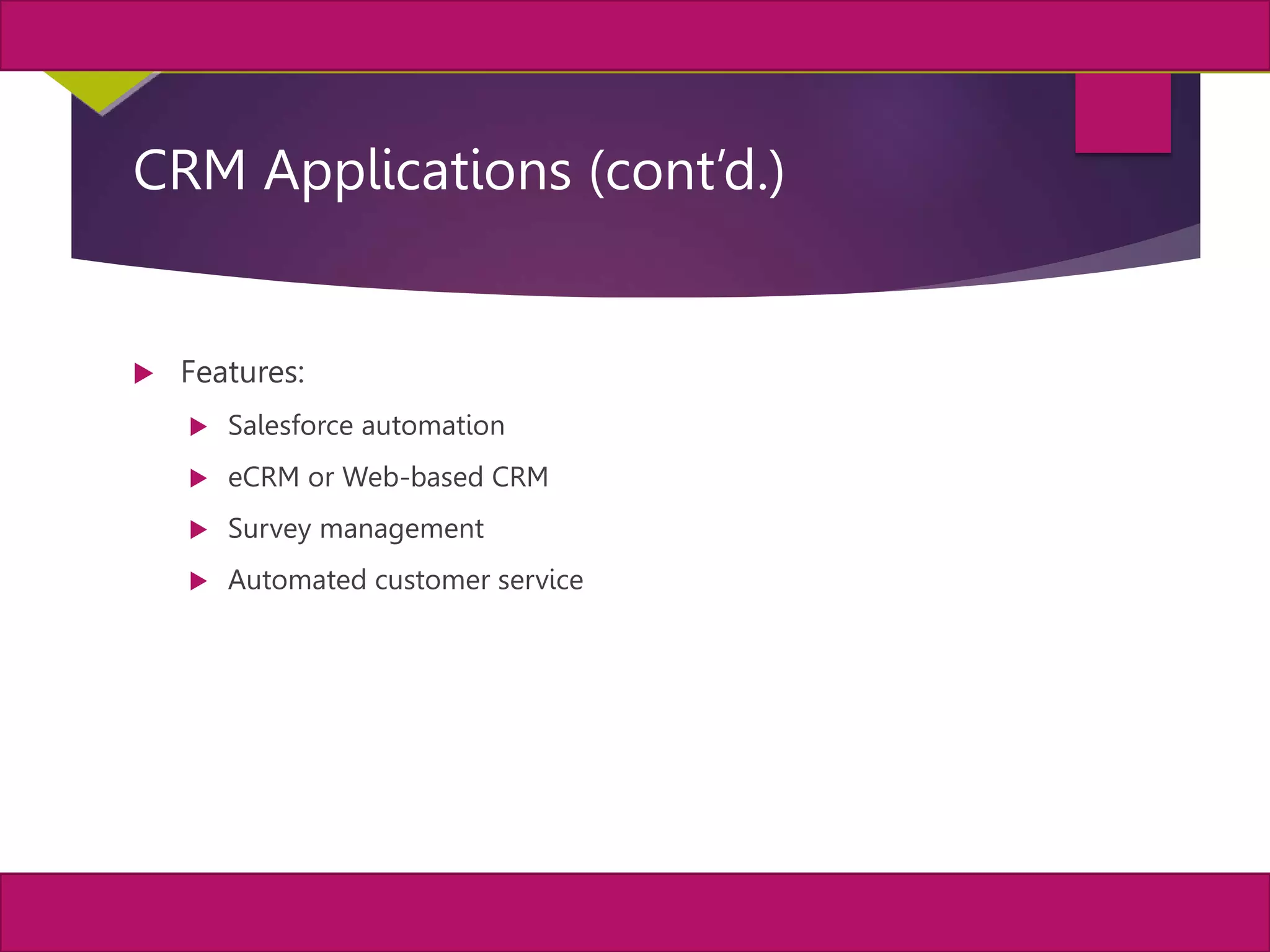 CRM Applications (cont’d.)

Features:

Salesforce automation

eCRM or Web-based CRM

Survey management

Automated customer service